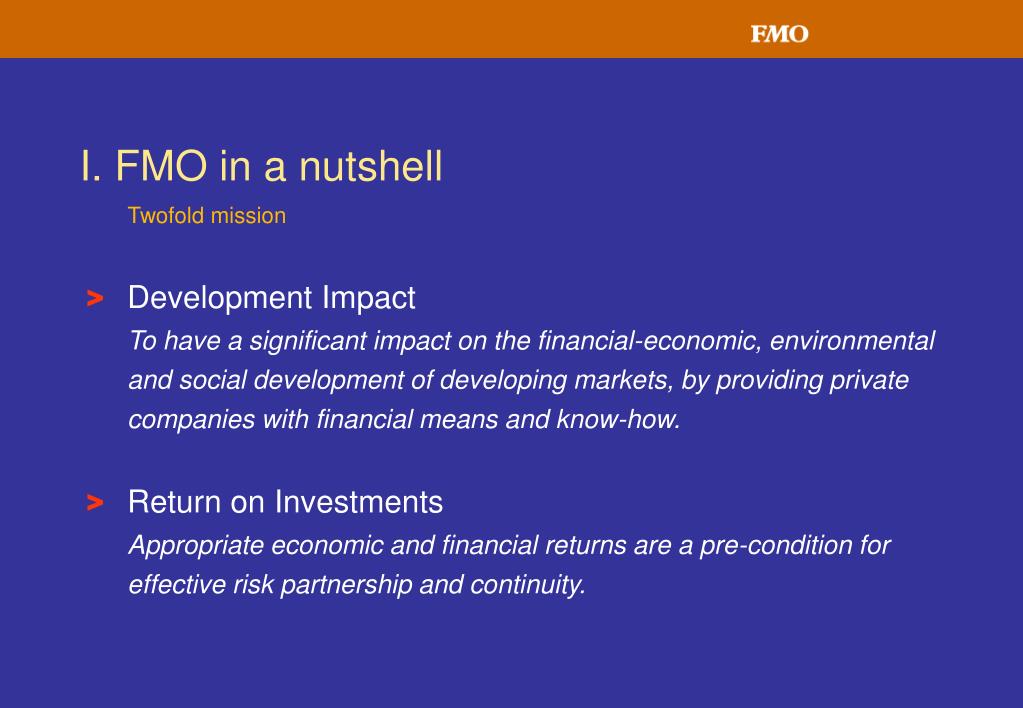 FMO

I. FMO in a nutshell

Twofold mission

> Development Impact
To have a significant impact on the financial-economic, environmental and social development of developing markets, by providing private companies with financial means and know-how.

> Return on Investments
Appropriate economic and financial returns are a pre-condition for effective risk partnership and continuity.